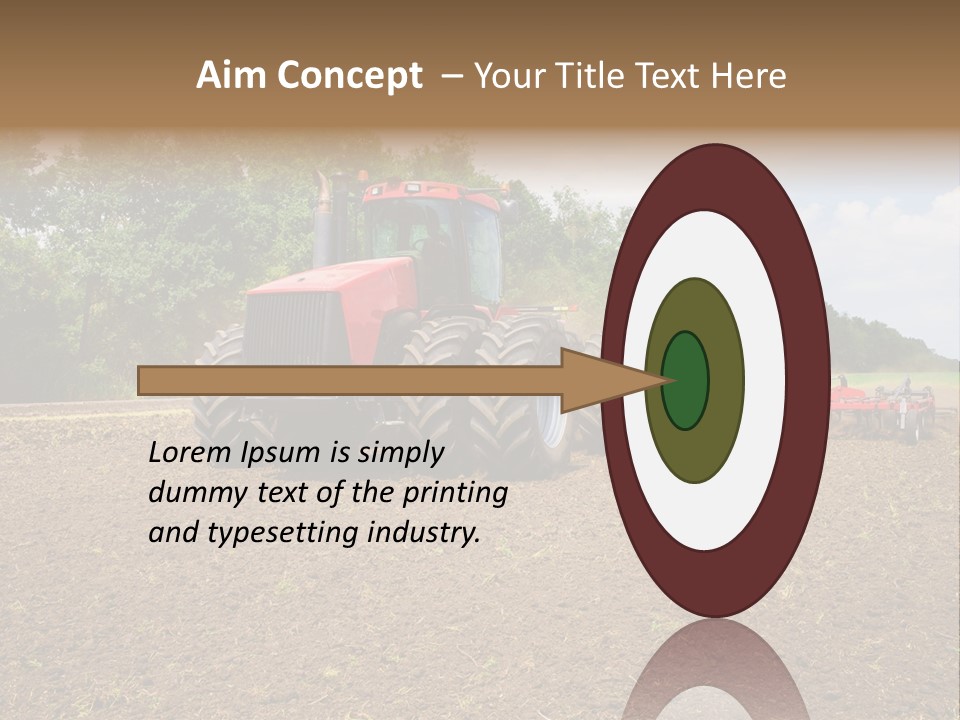 Aim Concept – Your Title Text Here

Lorem Ipsum is simply dummy text of the printing and typesetting industry.